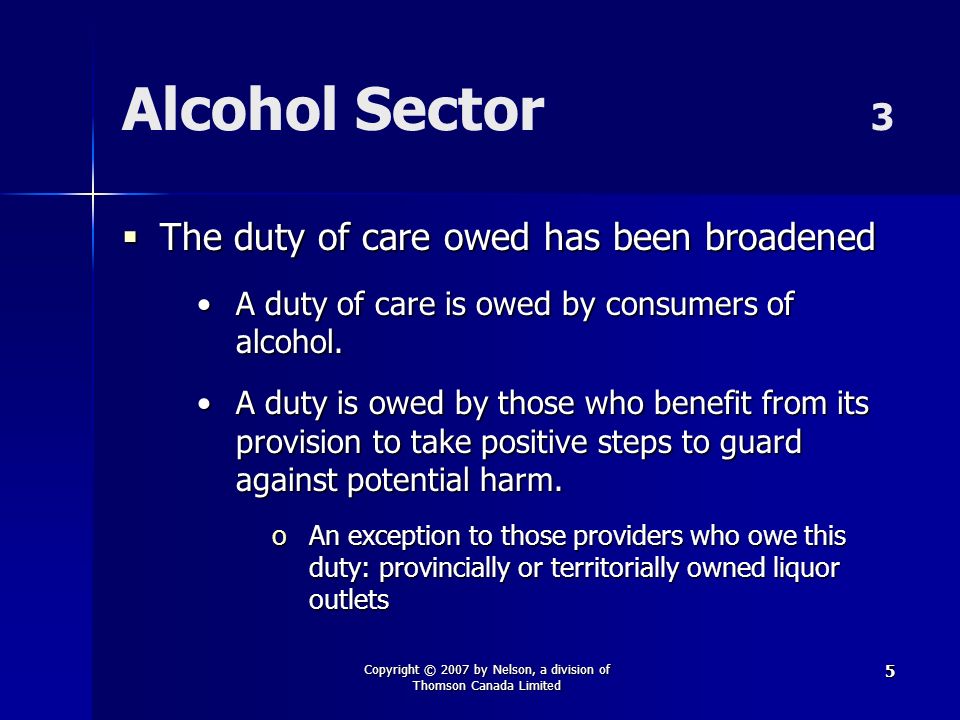 Alcohol Sector 3

▪ The duty of care owed has been broadened

• A duty of care is owed by consumers of alcohol.

• A duty is owed by those who benefit from its provision to take positive steps to guard against potential harm.

o An exception to those providers who owe this duty: provincially or territorially owned liquor outlets

Copyright © 2007 by Nelson, a division of Thomson Canada Limited

5